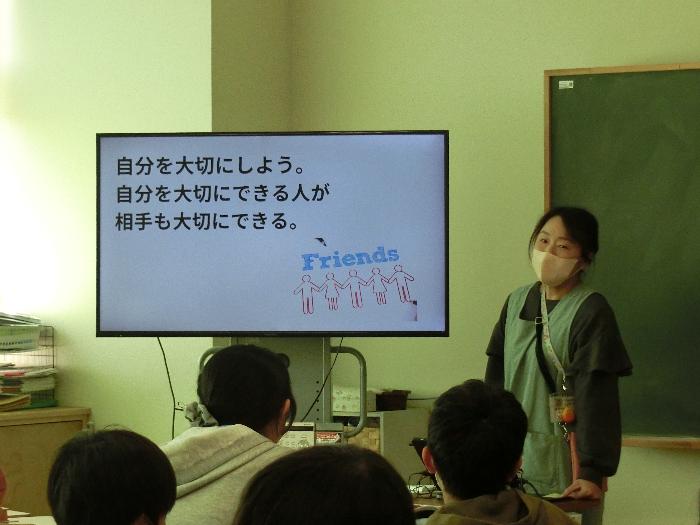 自分を大切にしよう。
自分を大切にできる人が
相手も大切にできる。

Friends